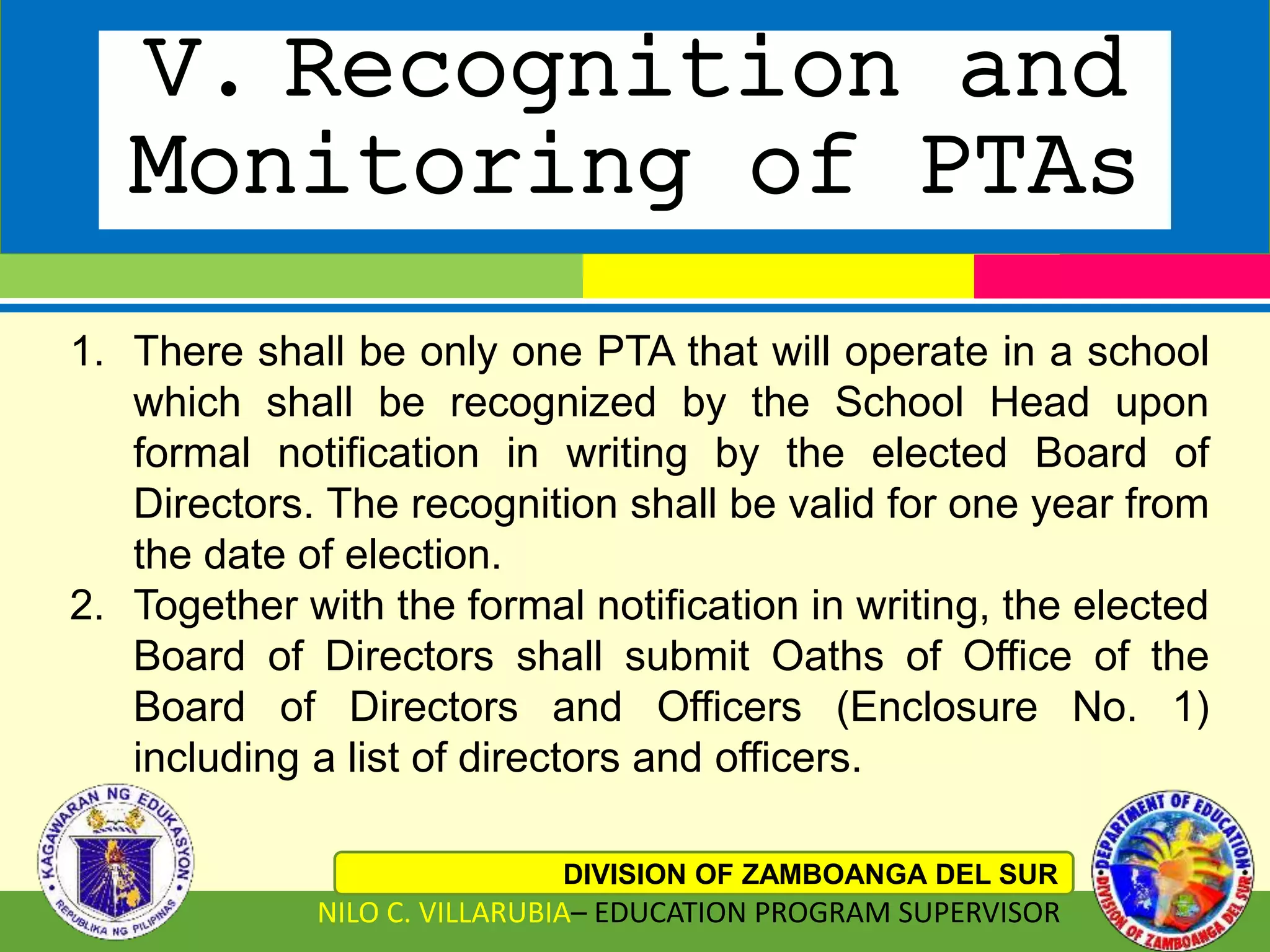 V. Recognition and Monitoring of PTAs

1. There shall be only one PTA that will operate in a school which shall be recognized by the School Head upon formal notification in writing by the elected Board of Directors. The recognition shall be valid for one year from the date of election.
2. Together with the formal notification in writing, the elected Board of Directors shall submit Oaths of Office of the Board of Directors and Officers (Enclosure No. 1) including a list of directors and officers.

KAGAWARAN NG EDUKASYON
REPUBLIKA NG PILIPINAS

DIVISION OF ZAMBOANGA DEL SUR
NILO C. VILLARUBIA– EDUCATION PROGRAM SUPERVISOR

DEPARTMENT OF EDUCATION
DIVISION OF ZAMBOANGA DEL SUR